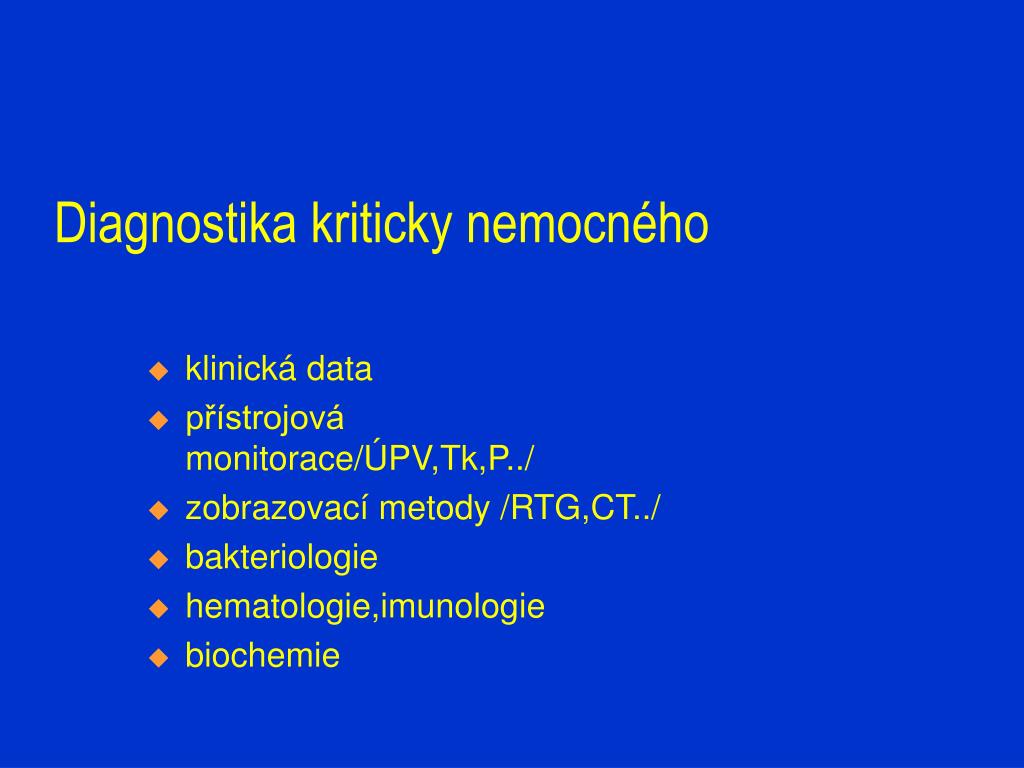 Diagnostika kriticky nemocného

- klinická data
- přístrojová monitorace/ÚPV,Tk,P../
- zobrazovací metody /RTG,CT../
- bakteriologie
- hematologie,imunologie
- biochemie